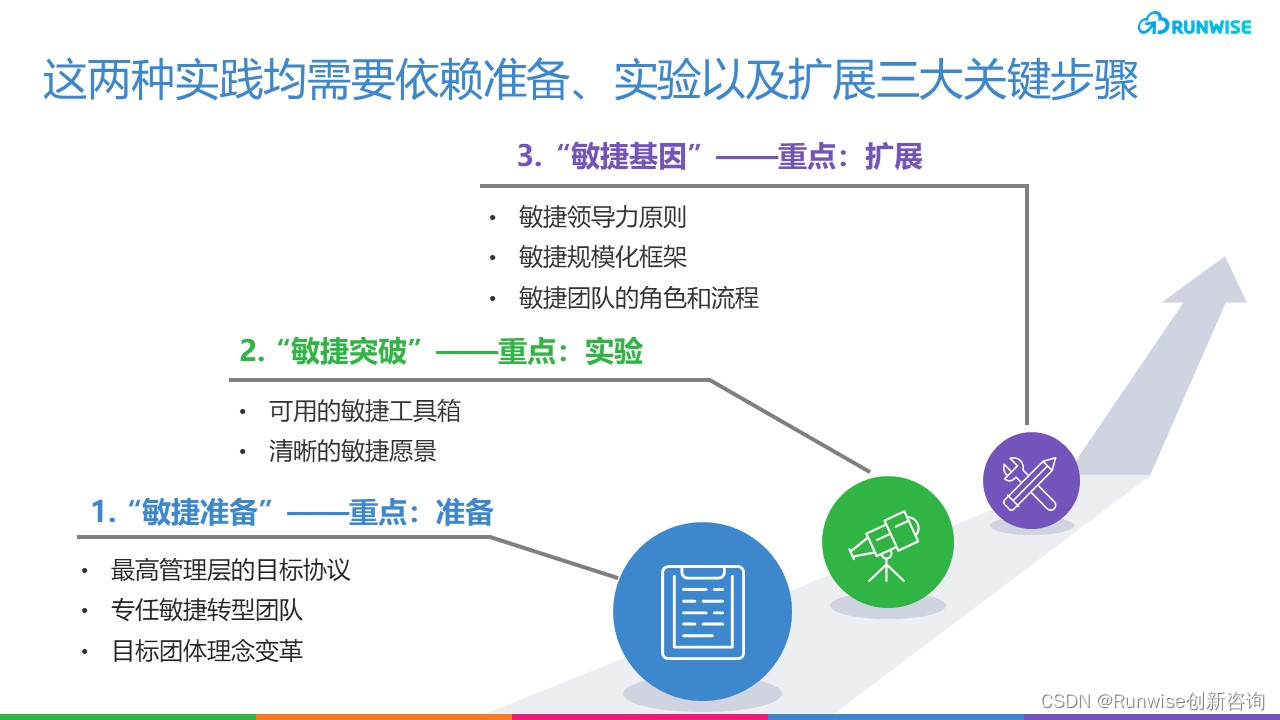 RUNWISE

这两种实践均需要依赖准备、实验以及扩展三大关键步骤

3. “敏捷基因”——重点：扩展

• 敏捷领导力原则
• 敏捷规模化框架
• 敏捷团队的角色和流程

2. “敏捷突破”——重点：实验

• 可用的敏捷工具箱
• 清晰的敏捷愿景

1. “敏捷准备”——重点：准备

• 最高管理层的目标协议
• 专任敏捷转型团队
• 目标团体理念变革

CSDN @Runwise创新咨询